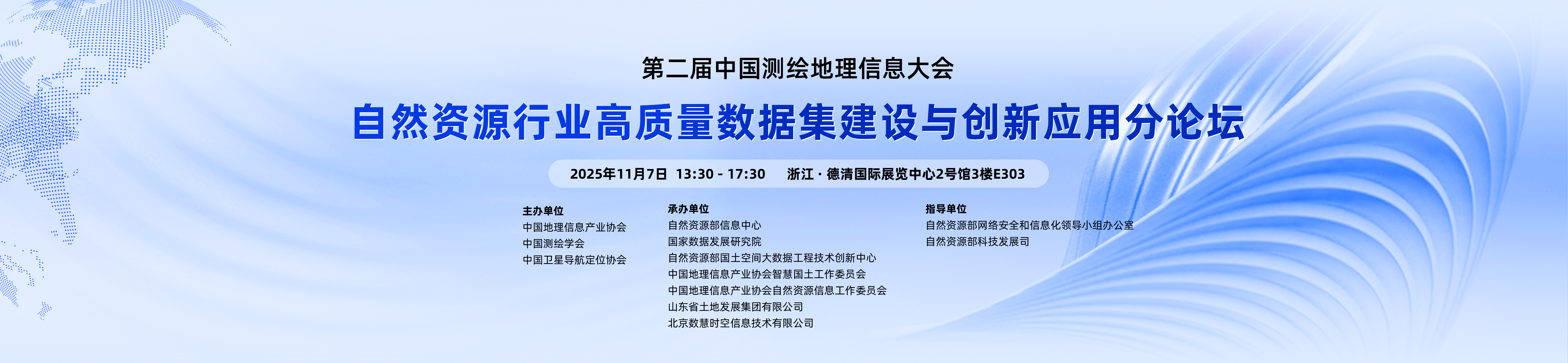 第二届中国测绘地理信息大会

自然资源行业高质量数据集建设与创新应用分论坛

2025年11月7日 13:30 - 17:30 浙江 · 德清国际展览中心2号馆3楼E303

主办单位
中国地理信息产业协会
中国测绘学会
中国卫星导航定位协会

承办单位
自然资源部信息中心
国家数据发展研究院
自然资源部国土空间大数据工程技术创新中心
中国地理信息产业协会智慧国土工作委员会
中国地理信息产业协会自然资源信息工作委员会
山东省土地发展集团有限公司
北京数慧时空信息技术有限公司

指导单位
自然资源部网络安全和信息化领导小组办公室
自然资源部科技发展司